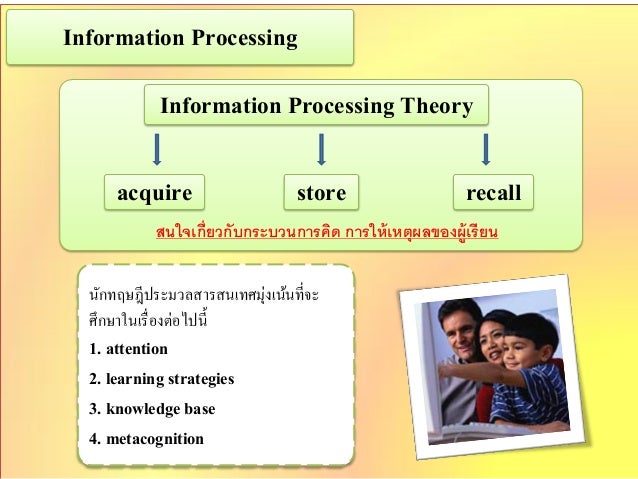 Information Processing

Information Processing Theory

acquire

store

recall

สนใจเกี่ยวกับกระบวนการคิด การให้เหตุผลของผู้เรียน

นักทฤษฎีประมวลสารสนเทศมุ่งเน้นที่จะศึกษาในเรื่องต่อไปนี้

1. attention

2. learning strategies

3. knowledge base

4. metacognition